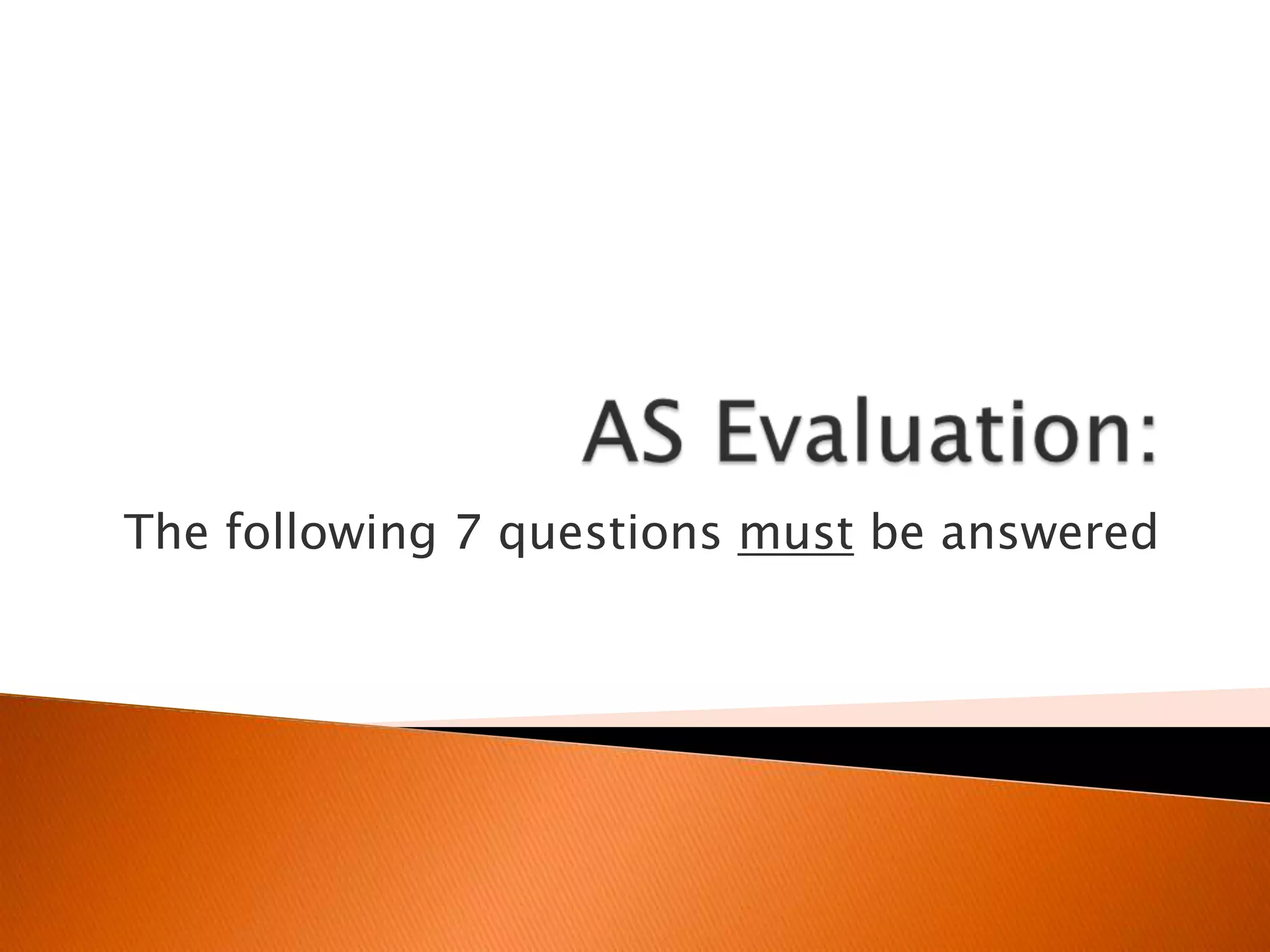 AS Evaluation:

The following 7 questions must be answered